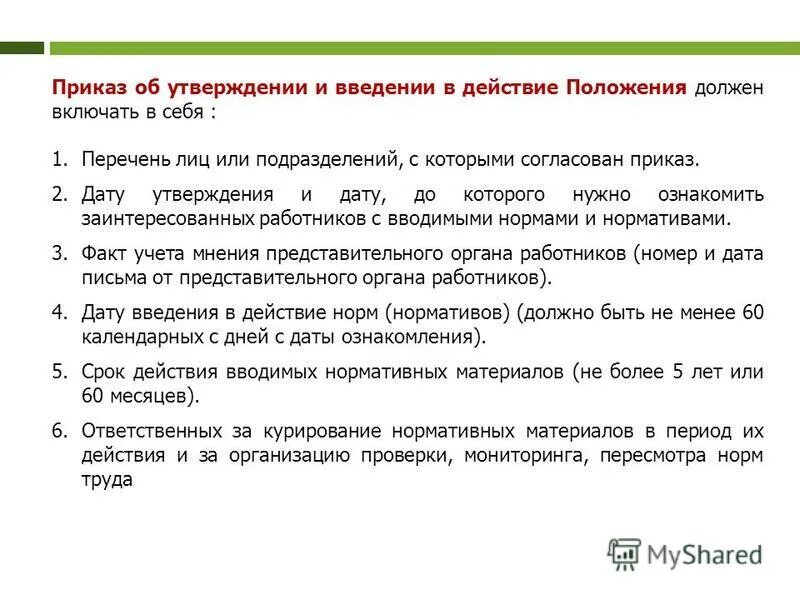 Приказ об утверждении и введении в действие Положения должен включать в себя :

1. Перечень лиц или подразделений, с которыми согласован приказ.
2. Дату утверждения и дату, до которого нужно ознакомить заинтересованных работников с вводимыми нормами и нормативами.
3. Факт учета мнения представительного органа работников (номер и дата письма от представительного органа работников).
4. Дату введения в действие норм (нормативов) (должно быть не менее 60 календарных с дней с даты ознакомления).
5. Срок действия вводимых нормативных материалов (не более 5 лет или 60 месяцев).
6. Ответственных за курирование нормативных материалов в период их действия и за организацию проверки, мониторинга, пересмотра норм труда

MyShared